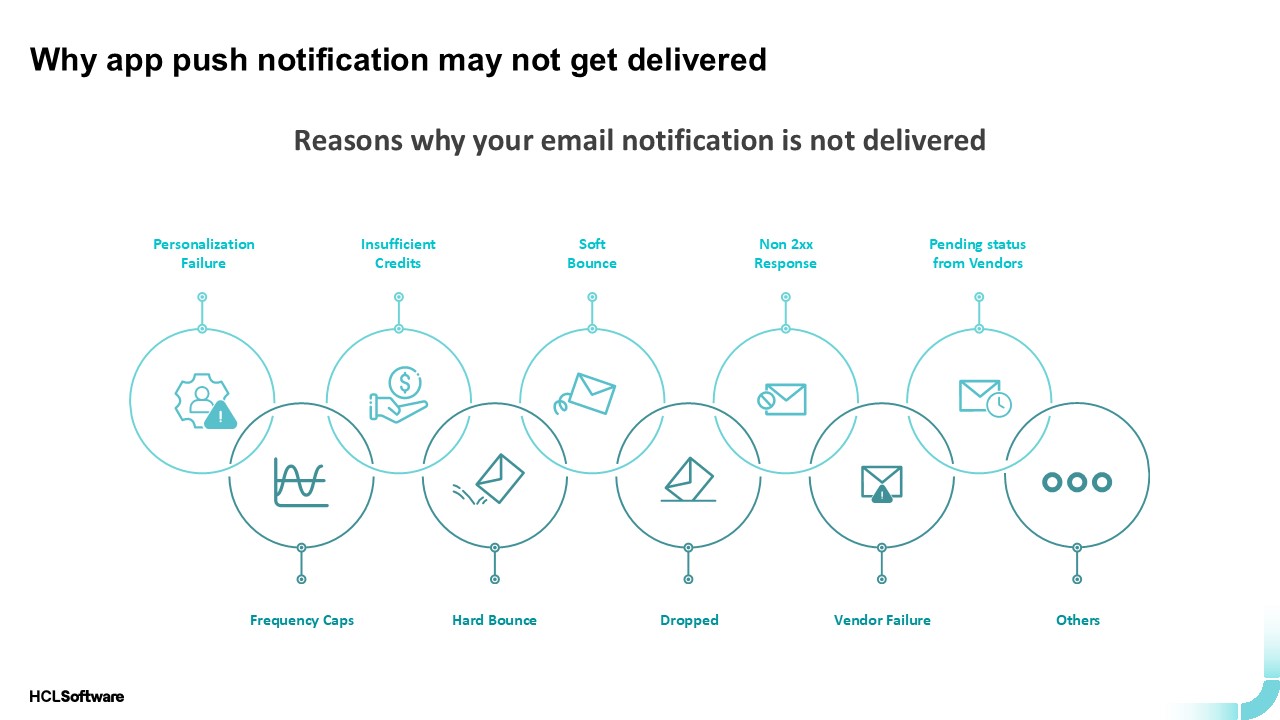 Why app push notification may not get delivered

Reasons why your email notification is not delivered

Personalization Failure

Insufficient Credits

Soft Bounce

Non 2xx Response

Pending status from Vendors

Frequency Caps

Hard Bounce

Dropped

Vendor Failure

Others

HCLSoftware